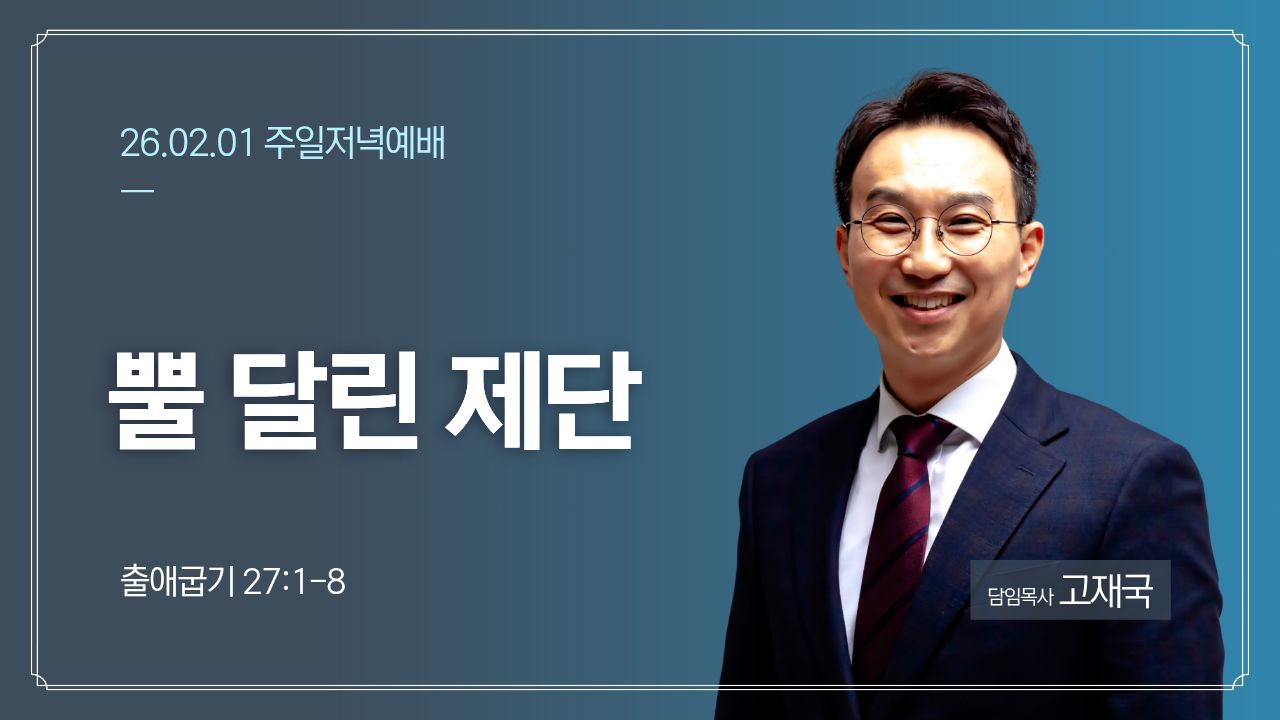 26.02.01 주일저녁예배

뿔 달린 제단

출애굽기 27:1-8

담임목사 고재국